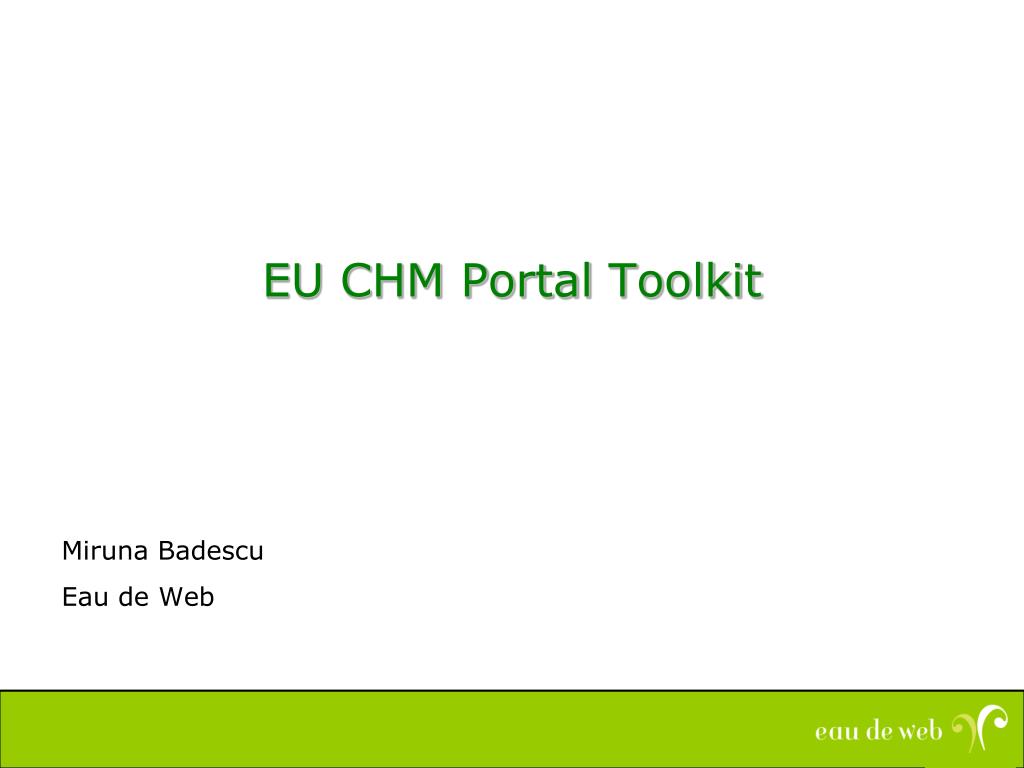 EU CHM Portal Toolkit

Miruna Badescu

Eau de Web

eau de web